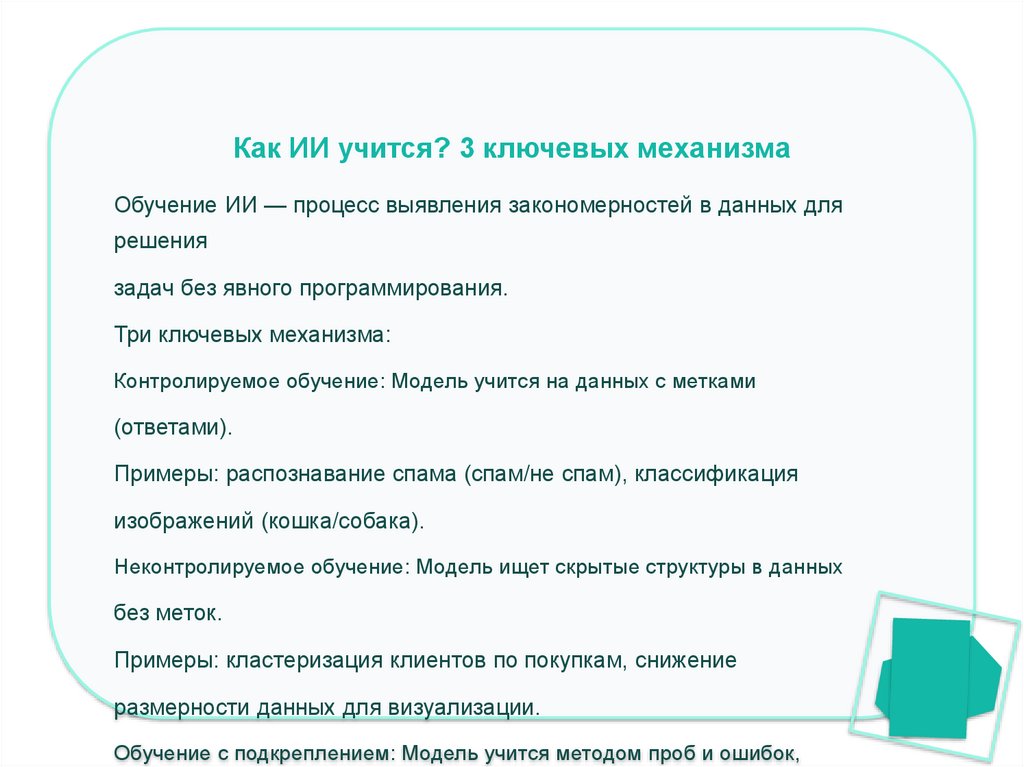 Как ИИ учится? 3 ключевых механизма

Обучение ИИ — процесс выявления закономерностей в данных для решения

задач без явного программирования.

Три ключевых механизма:

Контролируемое обучение: Модель учится на данных с метками (ответами).

Примеры: распознавание спама (спам/не спам), классификация изображений (кошка/собака).

Неконтролируемое обучение: Модель ищет скрытые структуры в данных без меток.

Примеры: кластеризация клиентов по покупкам, снижение размерности данных для визуализации.

Обучение с подкреплением: Модель учится методом проб и ошибок,